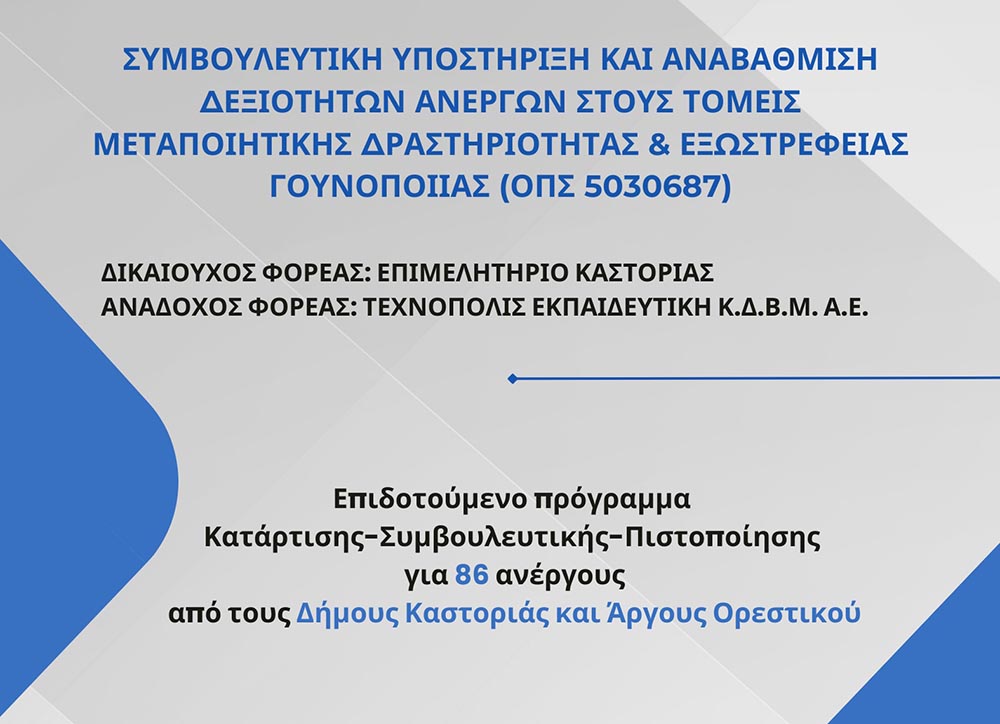 ΣΥΜΒΟΥΛΕΥΤΙΚΗ ΥΠΟΣΤΗΡΙΞΗ ΚΑΙ ΑΝΑΒΑΘΜΙΣΗ ΔΕΞΙΟΤΗΤΩΝ ΑΝΕΡΓΩΝ ΣΤΟΥΣ ΤΟΜΕΙΣ ΜΕΤΑΠΟΙΗΤΙΚΗΣ ΔΡΑΣΤΗΡΙΟΤΗΤΑΣ & ΕΞΩΣΤΡΕΦΕΙΑΣ ΓΟΥΝΟΠΟΙΙΑΣ (ΟΠΣ 5030687)

ΔΙΚΑΙΟΥΧΟΣ ΦΟΡΕΑΣ: ΕΠΙΜΕΛΗΤΗΡΙΟ ΚΑΣΤΟΡΙΑΣ
ΑΝΑΔΟΧΟΣ ΦΟΡΕΑΣ: ΤΕΧΝΟΠΟΛΙΣ ΕΚΠΑΙΔΕΥΤΙΚΗ Κ.Δ.Β.Μ. Α.Ε.

Επιδοτούμενο πρόγραμμα
Κατάρτισης-Συμβουλευτικής-Πιστοποίησης
για 86 ανέργους
από τους Δήμους Καστοριάς και Άργους Ορεστικού